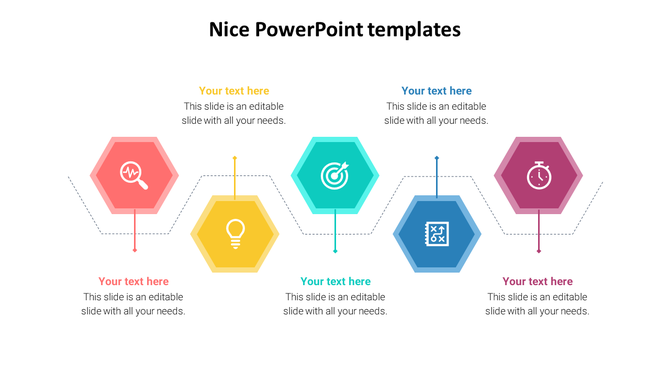 Nice PowerPoint templates

Your text here
This slide is an editable slide with all your needs.

Your text here
This slide is an editable slide with all your needs.

Your text here
This slide is an editable slide with all your needs.

Your text here
This slide is an editable slide with all your needs.

Your text here
This slide is an editable slide with all your needs.